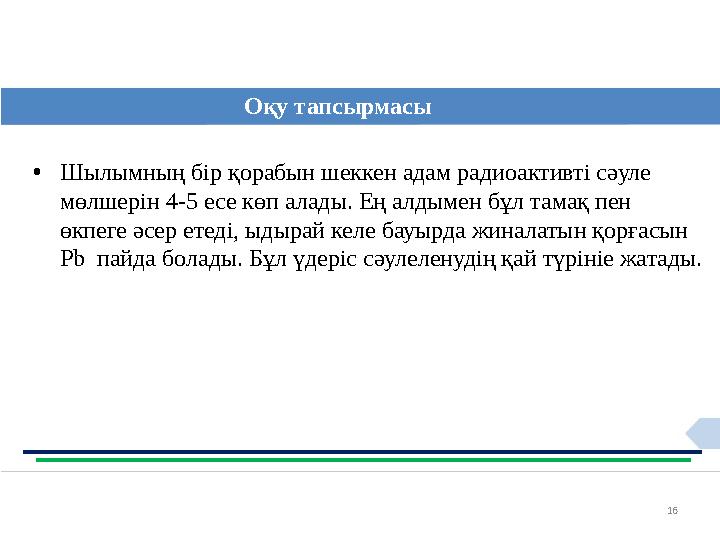 Оқу тапсырмасы

• Шылымның бір қорабын шеккен адам радиоактивті сәуле мөлшерін 4-5 есе көп алады. Ең алдымен бұл тамақ пен өкпеге әсер етеді, ыдырай келе бауырда жиналатын қорғасын Pb пайда болады. Бұл үдеріс сәулеленудің қай түрініе жатады.

16